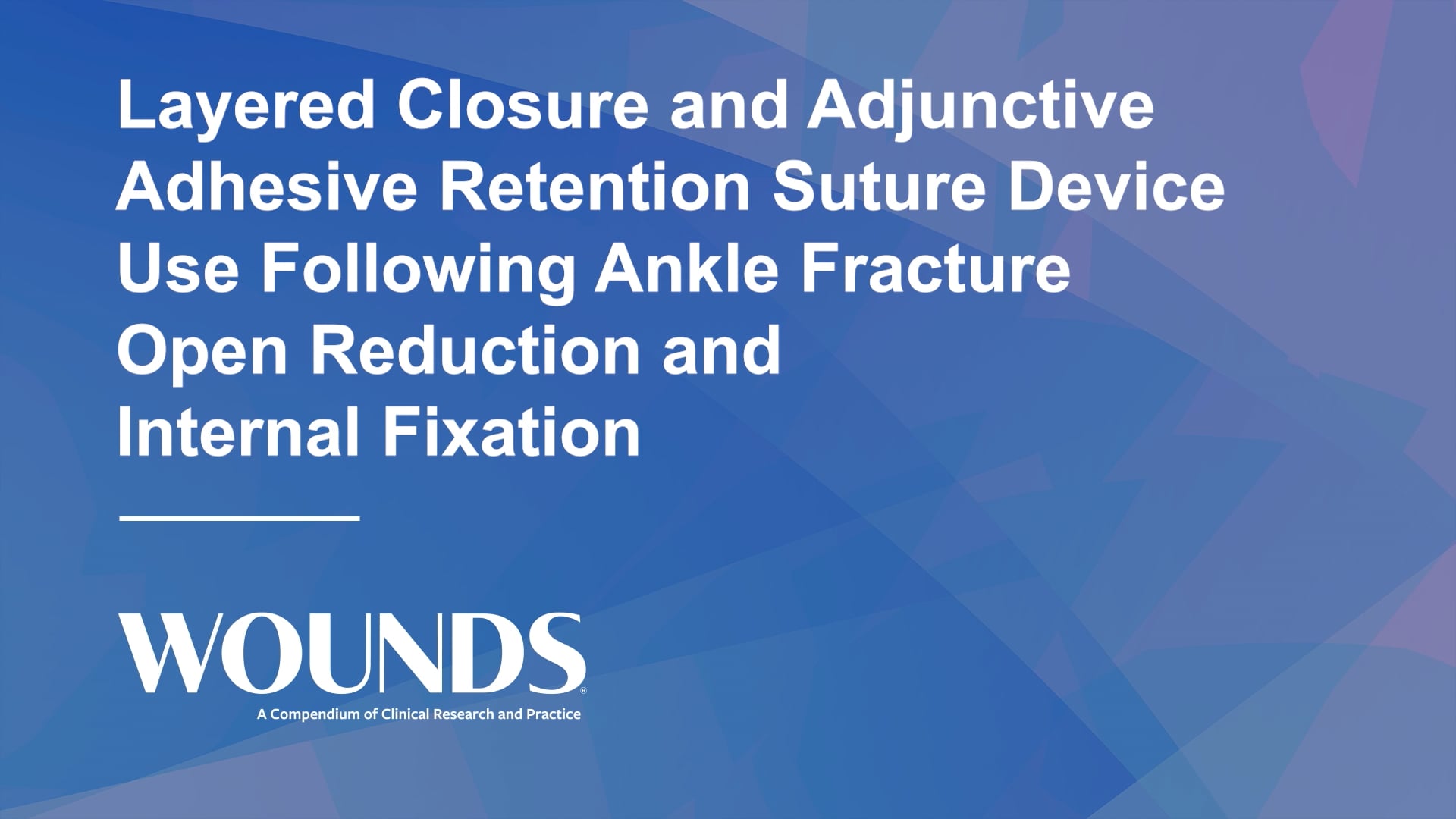 Layered Closure and Adjunctive Adhesive Retention Suture Device Use Following Ankle Fracture Open Reduction and Internal Fixation

WOUNDS®
A Compendium of Clinical Research and Practice